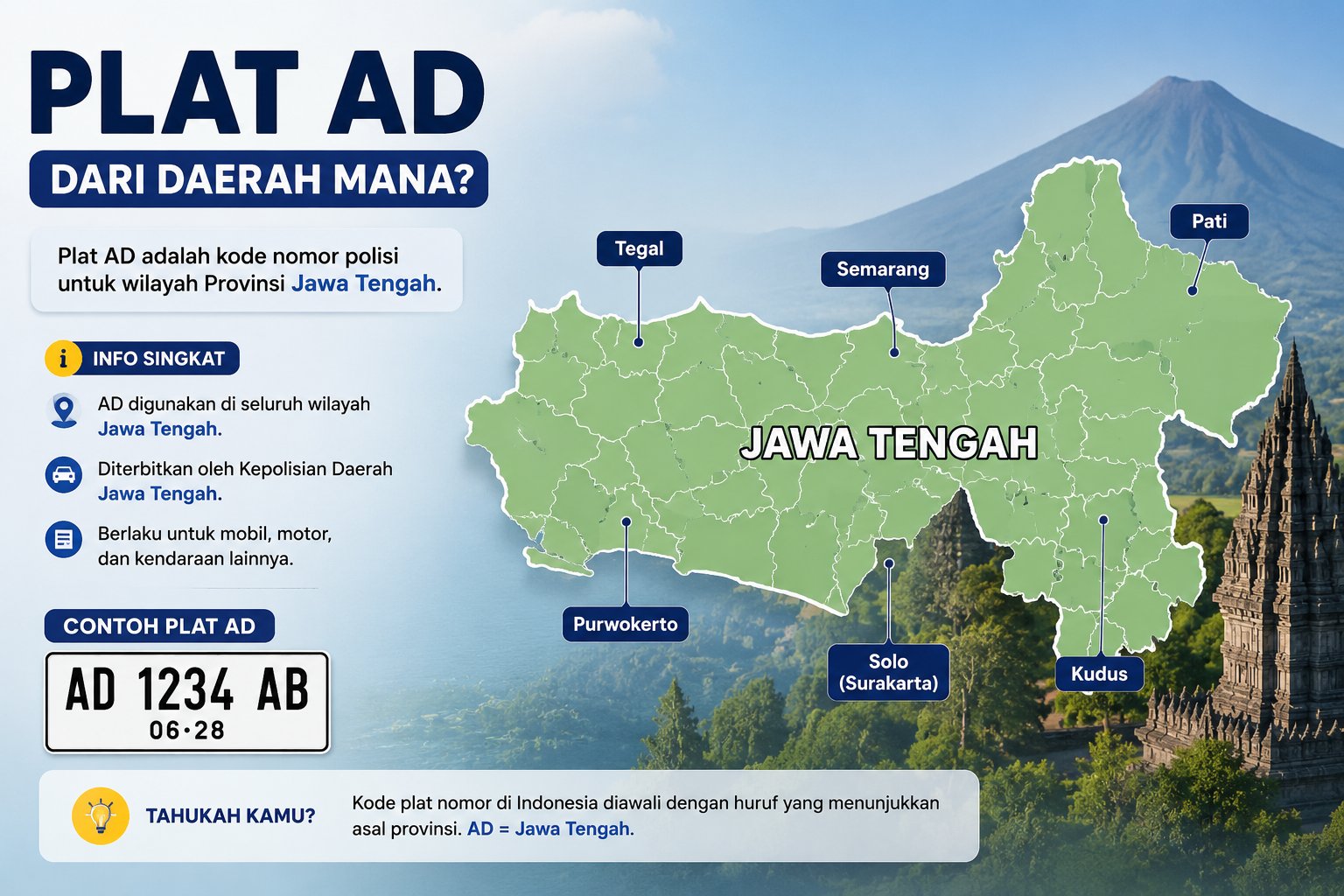 PLAT AD

DARI DAERAH MANA?

Plat AD adalah kode nomor polisi untuk wilayah Provinsi Jawa Tengah.

INFO SINGKAT

AD digunakan di seluruh wilayah Jawa Tengah.

Diterbitkan oleh Kepolisian Daerah Jawa Tengah.

Berlaku untuk mobil, motor, dan kendaraan lainnya.

CONTOH PLAT AD

AD 1234 AB
06·28

Tegal

Semarang

Pati

JAWA TENGAH

Purwokerto

Solo (Surakarta)

Kudus

TAHUKAH KAMU?

Kode plat nomor di Indonesia diawali dengan huruf yang menunjukkan asal provinsi. AD = Jawa Tengah.